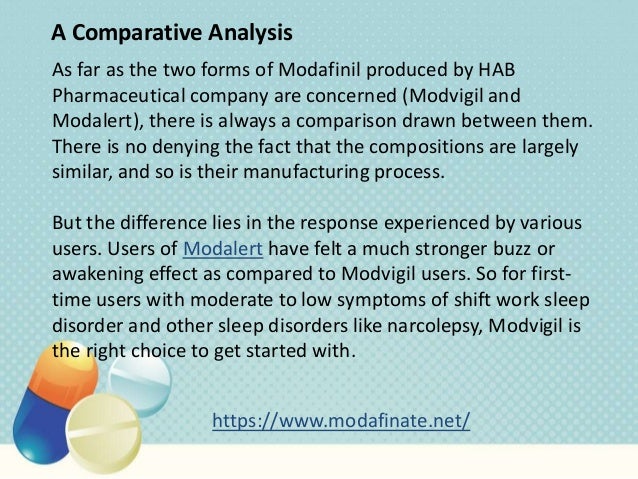 A Comparative Analysis

As far as the two forms of Modafinil produced by HAB Pharmaceutical company are concerned (Modvigil and Modalert), there is always a comparison drawn between them. There is no denying the fact that the compositions are largely similar, and so is their manufacturing process.

But the difference lies in the response experienced by various users. Users of Modalert have felt a much stronger buzz or awakening effect as compared to Modvigil users. So for first-time users with moderate to low symptoms of shift work sleep disorder and other sleep disorders like narcolepsy, Modvigil is the right choice to get started with.

https://www.modafinate.net/